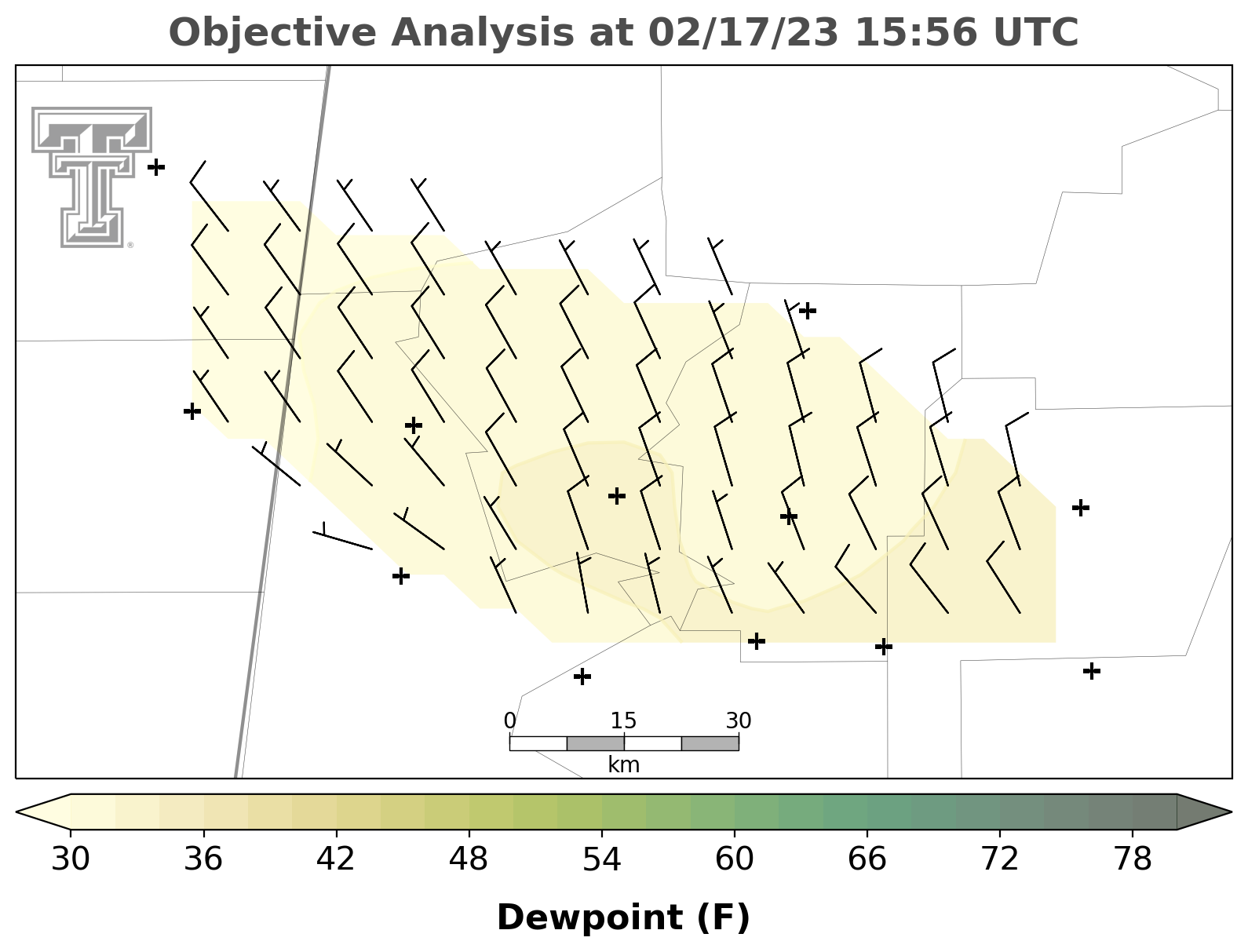 Objective Analysis at 02/17/23 15:56 UTC

0 15 30
km

30 36 42 48 54 60 66 72 78

Dewpoint (F)